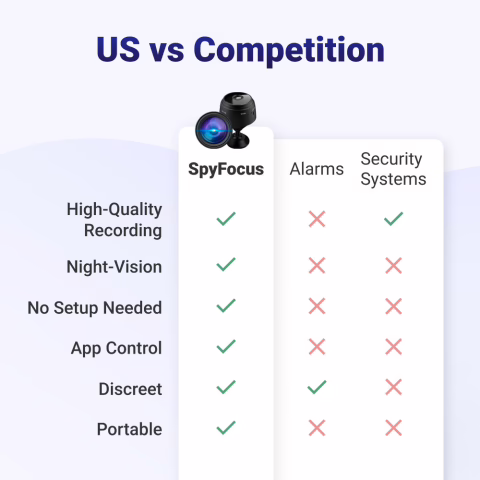 US vs Competition

|  | SpyFocus | Alarms | Security Systems |
|---|---|---|---|
| High-Quality Recording | ✓ | ✗ | ✓ |
| Night-Vision | ✓ | ✗ | ✗ |
| No Setup Needed | ✓ | ✗ | ✗ |
| App Control | ✓ | ✗ | ✗ |
| Discreet | ✓ | ✓ | ✗ |
| Portable | ✓ | ✗ | ✗ |